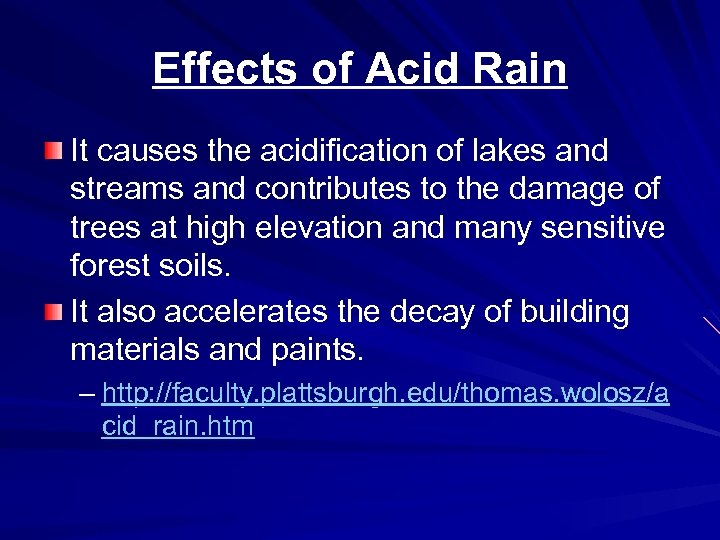 Effects of Acid Rain

It causes the acidification of lakes and streams and contributes to the damage of trees at high elevation and many sensitive forest soils.

It also accelerates the decay of building materials and paints.

– http://faculty.plattsburgh.edu/thomas.wolosz/acid_rain.htm